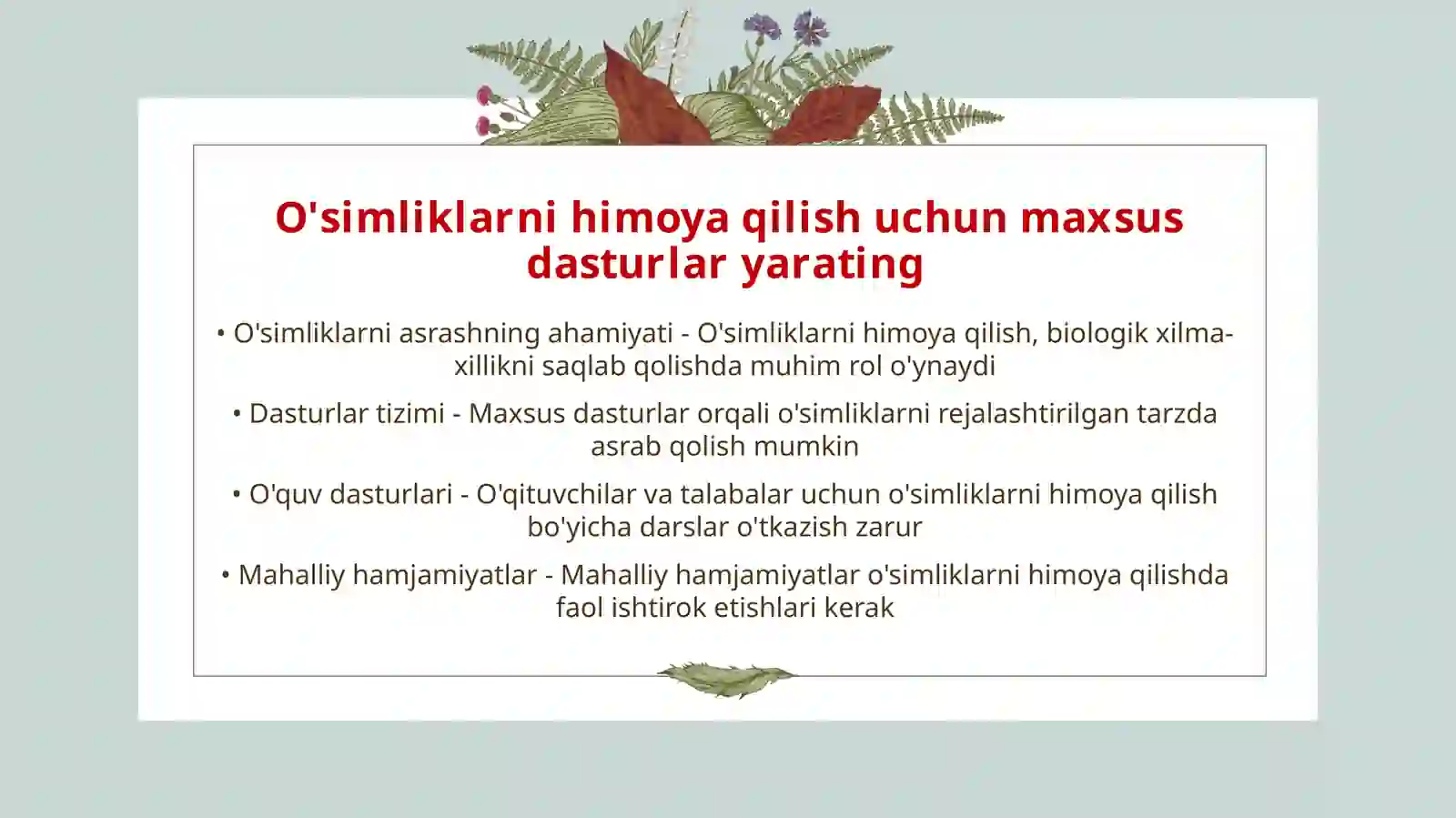 O'simliklarni himoya qilish uchun maxsus dasturlar yarating

• O'simliklarni asrashning ahamiyati - O'simliklarni himoya qilish, biologik xilma-xillikni saqlab qolishda muhim rol o'ynaydi

• Dasturlar tizimi - Maxsus dasturlar orqali o'simliklarni rejalashtirilgan tarzda asrab qolish mumkin

• O'quv dasturlari - O'qituvchilar va talabalar uchun o'simliklarni himoya qilish bo'yicha darslar o'tkazish zarur

• Mahalliy hamjamiyatlar - Mahalliy hamjamiyatlar o'simliklarni himoya qilishda faol ishtirok etishlari kerak